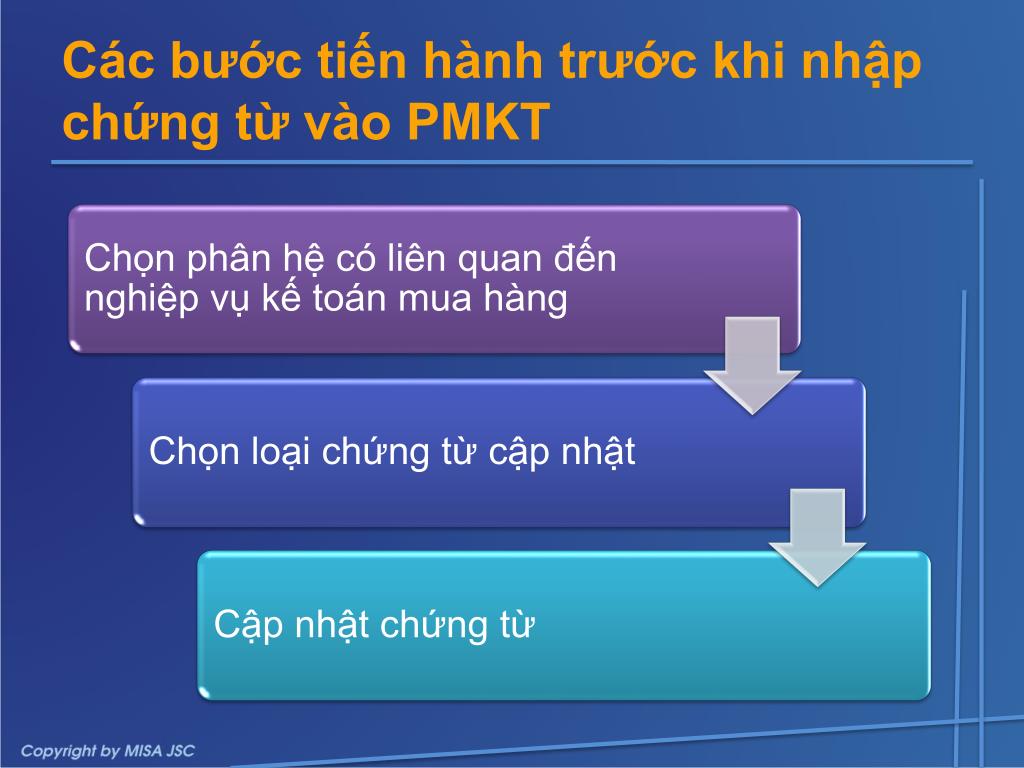 Các bước tiến hành trước khi nhập chứng từ vào PMKT

Chọn phân hệ có liên quan đến nghiệp vụ kế toán mua hàng

Chọn loại chứng từ cập nhật

Cập nhật chứng từ

Copyright by MISA JSC